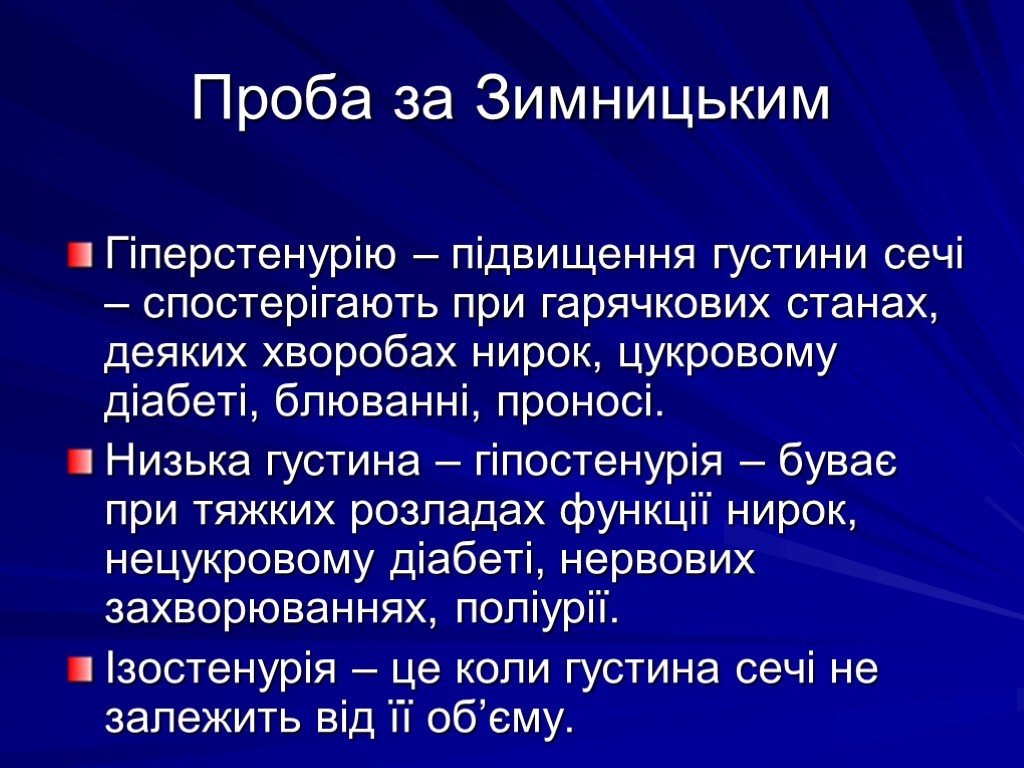 Проба за Зимницьким

Гіперстенурію – підвищення густини сечі – спостерігають при гарячкових станах, деяких хворобах нирок, цукровому діабеті, блюванні, проносі.

Низька густина – гіпостенурія – буває при тяжких розладах функції нирок, нецукровому діабеті, нервових захворюваннях, поліурії.

Ізостенурія – це коли густина сечі не залежить від її об’єму.